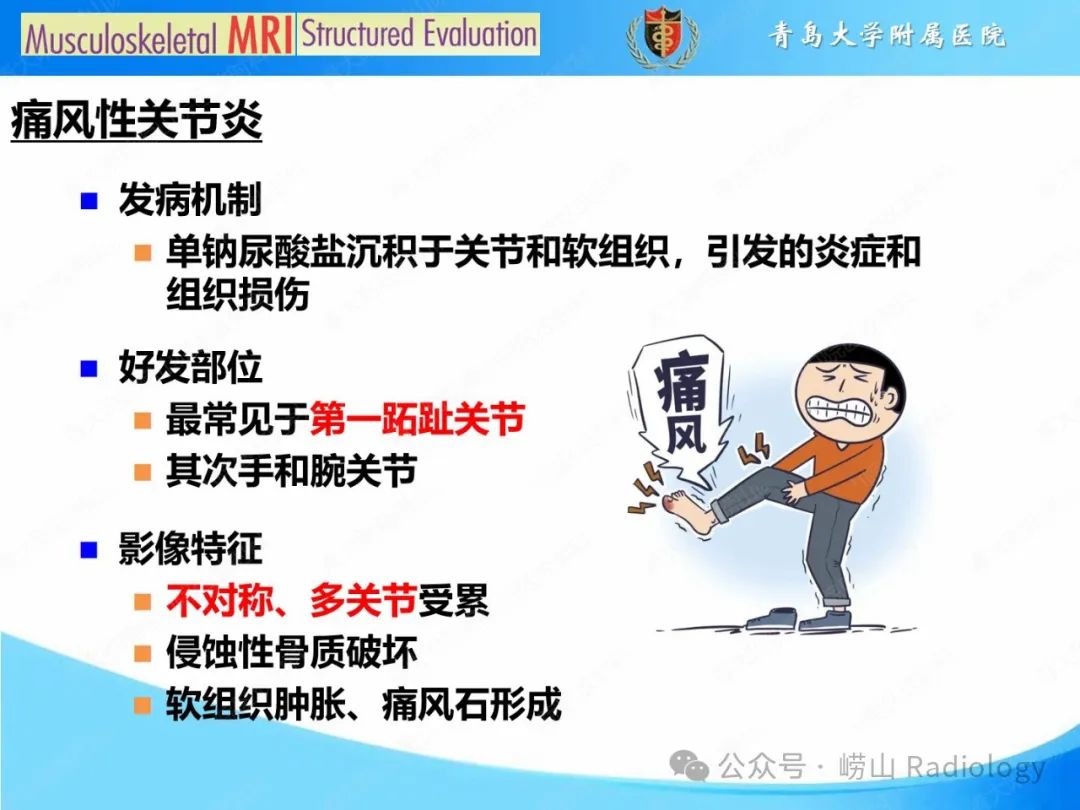 Musculoskeletal MRI Structured Evaluation

青岛大学附属医院

痛风性关节炎

发病机制

单钠尿酸盐沉积于关节和软组织，引发的炎症和组织损伤

好发部位

最常见于第一跖趾关节

其次手和腕关节

影像特征

不对称、多关节受累

侵蚀性骨质破坏

软组织肿胀、痛风石形成

痛风

公众号 · 崂山 Radiology